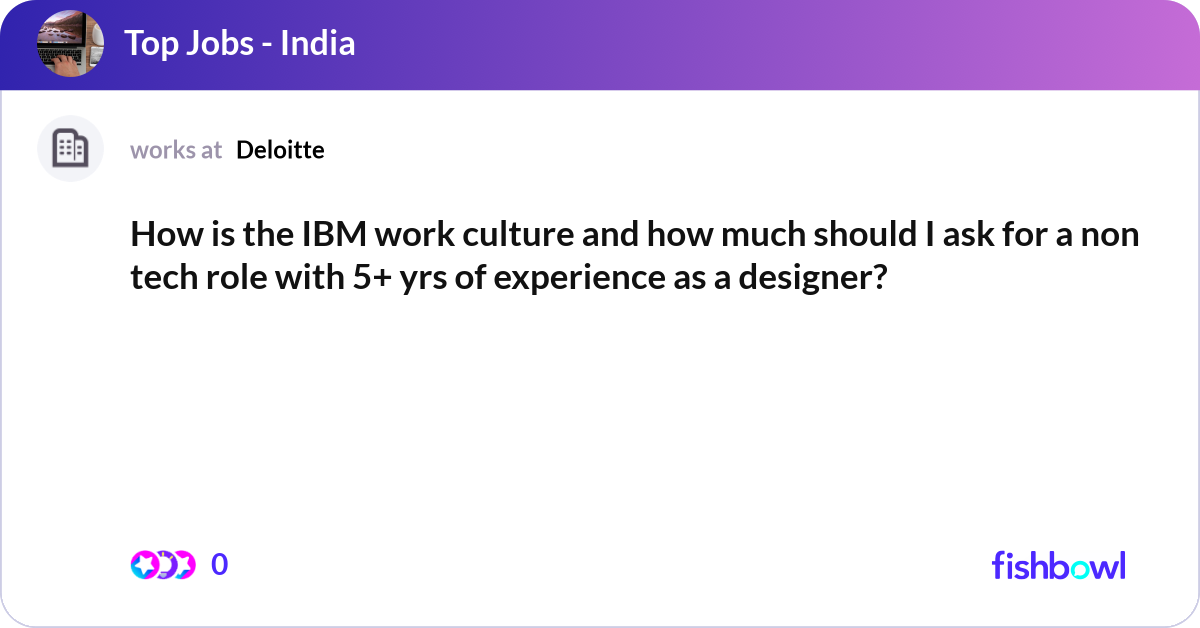 Top Jobs - India

works at Deloitte

How is the IBM work culture and how much should I ask for a non tech role with 5+ yrs of experience as a designer?

0

fishbowl